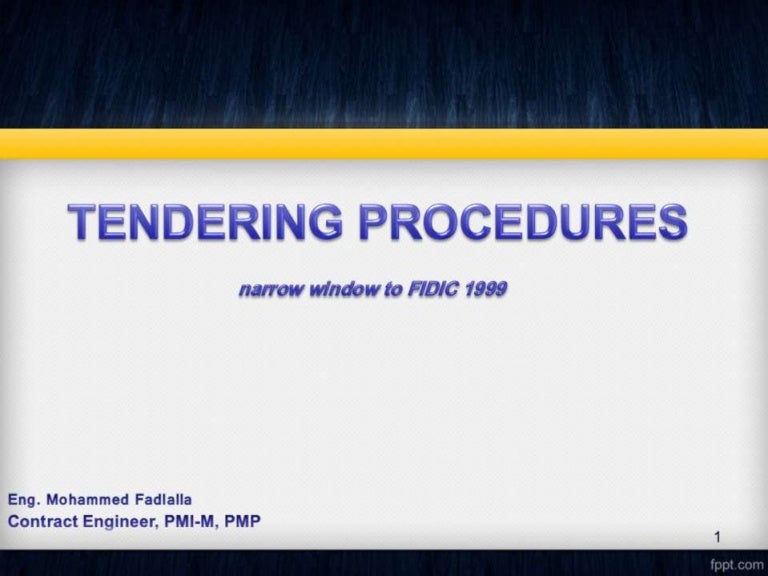 TENDERING PROCEDURES

narrow window to FIDIC 1999

Eng. Mohammed Fadlalla
Contract Engineer, PMI-M, PMP

1

fppt.com